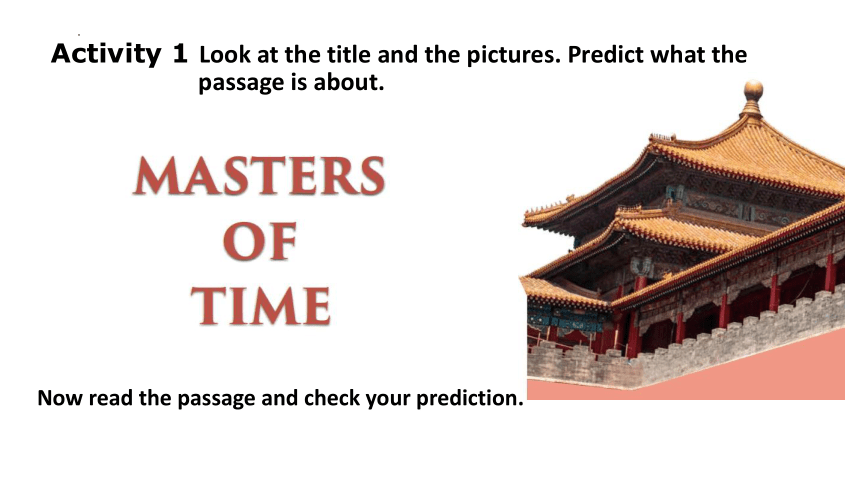 Activity 1 Look at the title and the pictures. Predict what the passage is about.

MASTERS
OF
TIME

Now read the passage and check your prediction.